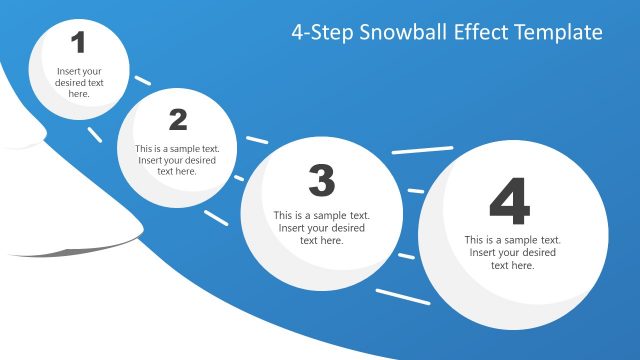 4-Step Snowball Effect Template

1
Insert your desired text here.

2
This is a sample text. Insert your desired text here.

3
This is a sample text. Insert your desired text here.

4
This is a sample text. Insert your desired text here.